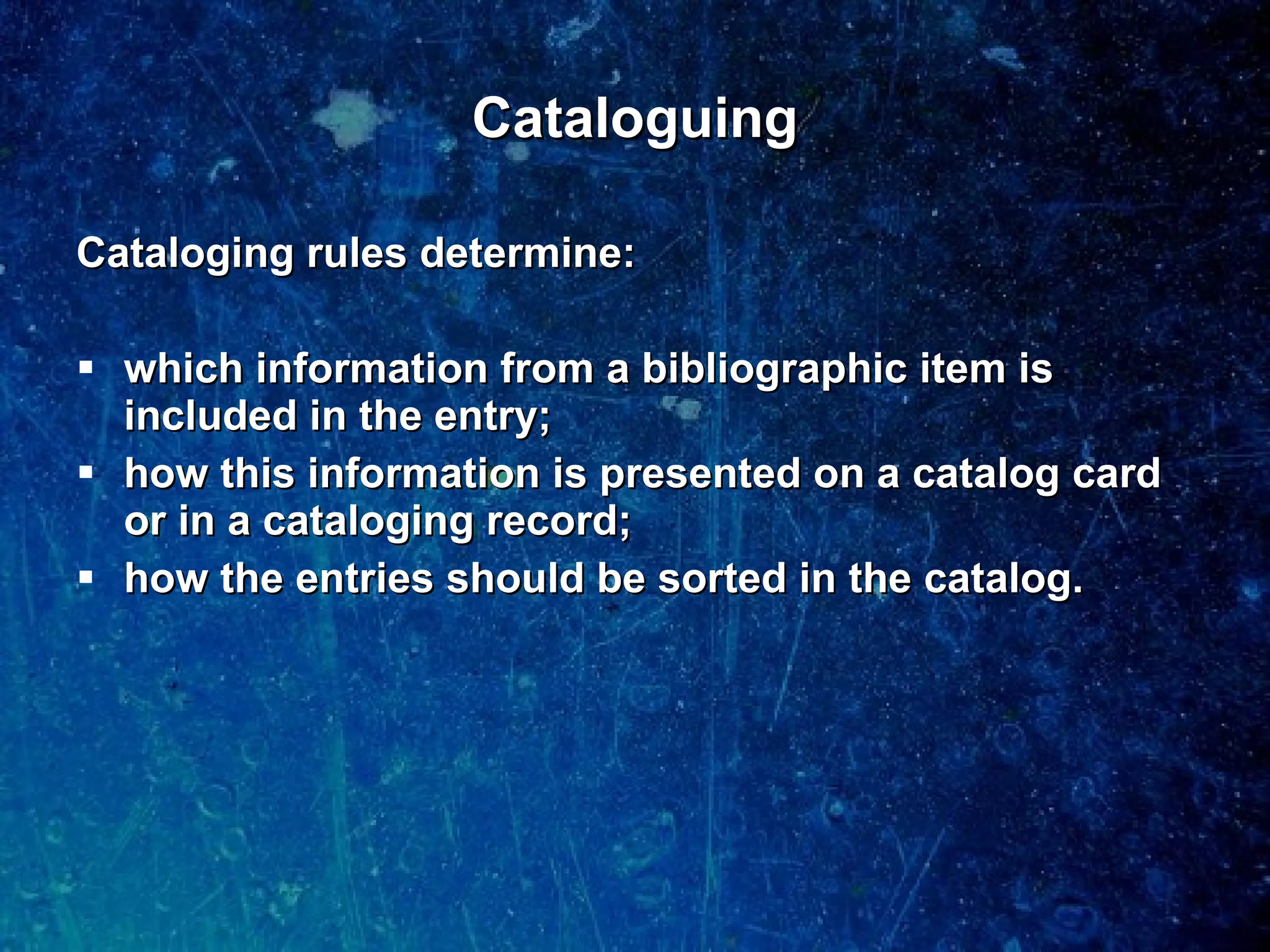 Cataloguing

Cataloging rules determine:

▪ which information from a bibliographic item is included in the entry;
▪ how this information is presented on a catalog card or in a cataloging record;
▪ how the entries should be sorted in the catalog.